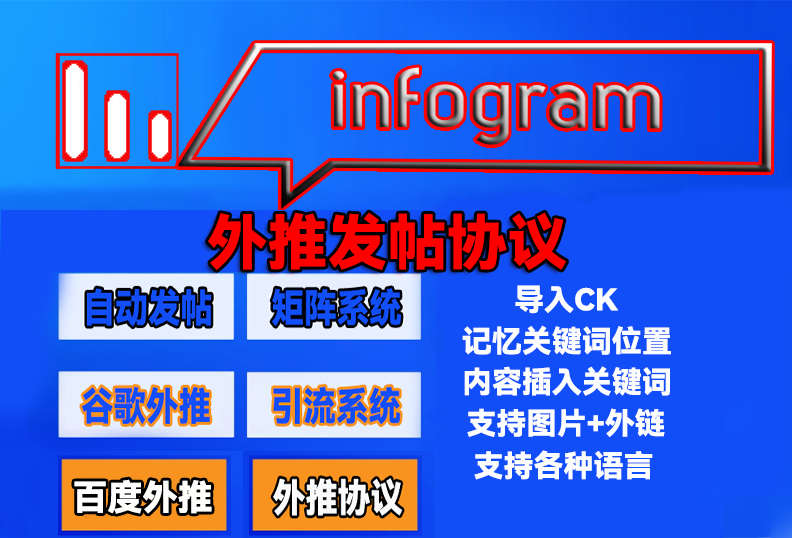 infogram

外推发帖协议

自动发帖

矩阵系统

谷歌外推

引流系统

百度外推

外推协议

导入CK
记忆关键词位置
内容插入关键词
支持图片+外链
支持各种语言